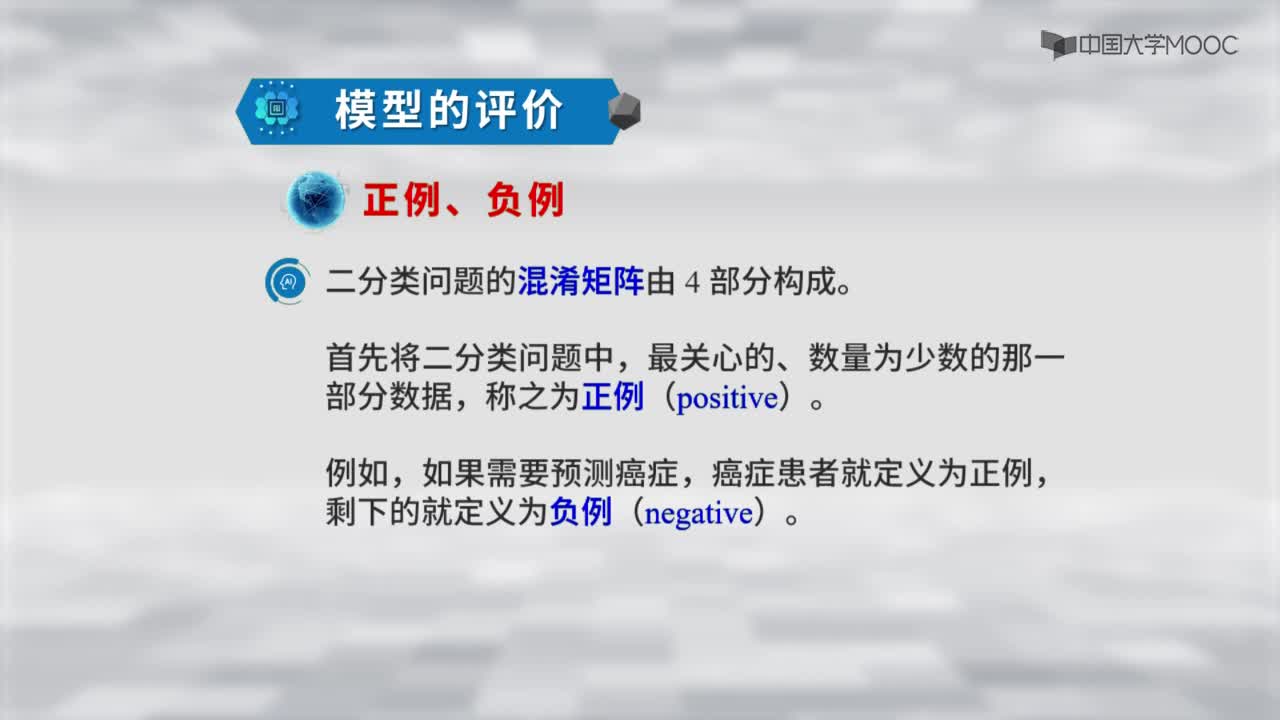 中国大学MOOC

模型的评价

正例、负例

二分类问题的混淆矩阵由 4 部分构成。

首先将二分类问题中，最关心的、数量为少数的那一部分数据，称之为正例（positive）。

例如，如果需要预测癌症，癌症患者就定义为正例，剩下的就定义为负例（negative）。